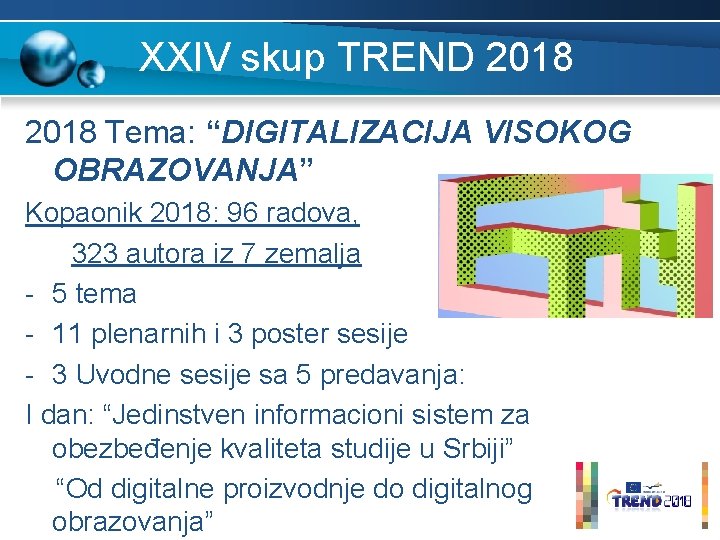 XXIV skup TREND 2018

2018 Tema: “DIGITALIZACIJA VISOKOG OBRAZOVANJA”

Kopaonik 2018: 96 radova,

323 autora iz 7 zemalja

- 5 tema
- 11 plenarnih i 3 poster sesije
- 3 Uvodne sesije sa 5 predavanja:

I dan: “Jedinstven informacioni sistem za obezbeđenje kvaliteta studije u Srbiji”

“Od digitalne proizvodnje do digitalnog obrazovanja”

TREND 2018